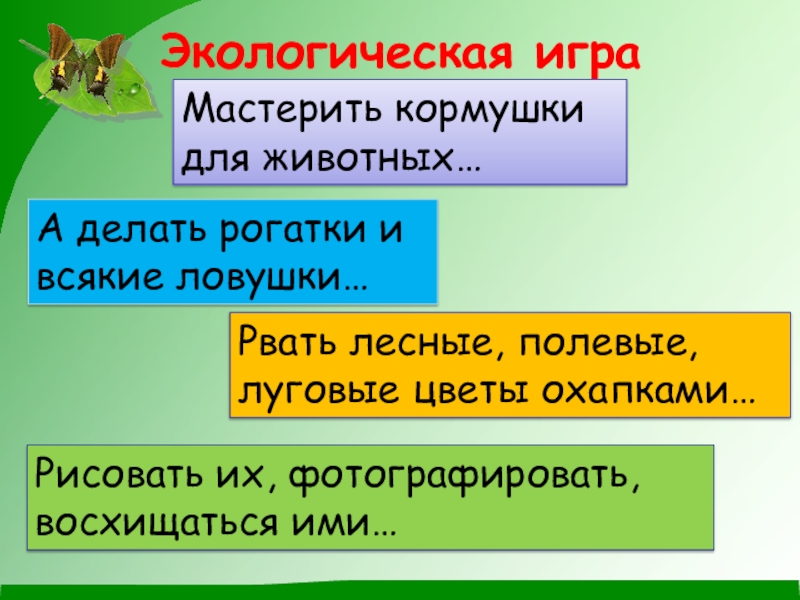 Экологическая игра

Мастерить кормушки для животных…

А делать рогатки и всякие ловушки…

Рвать лесные, полевые, луговые цветы охапками…

Рисовать их, фотографировать, восхищаться ими…